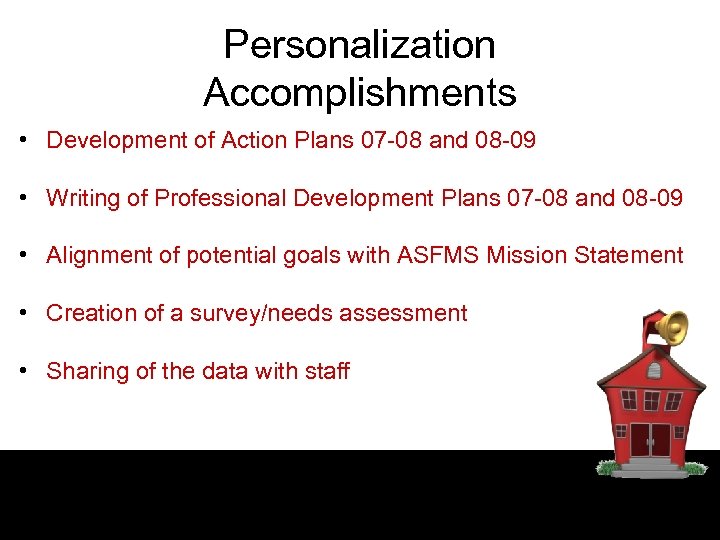 Personalization Accomplishments

• Development of Action Plans 07-08 and 08-09

• Writing of Professional Development Plans 07-08 and 08-09

• Alignment of potential goals with ASFMS Mission Statement

• Creation of a survey/needs assessment

• Sharing of the data with staff